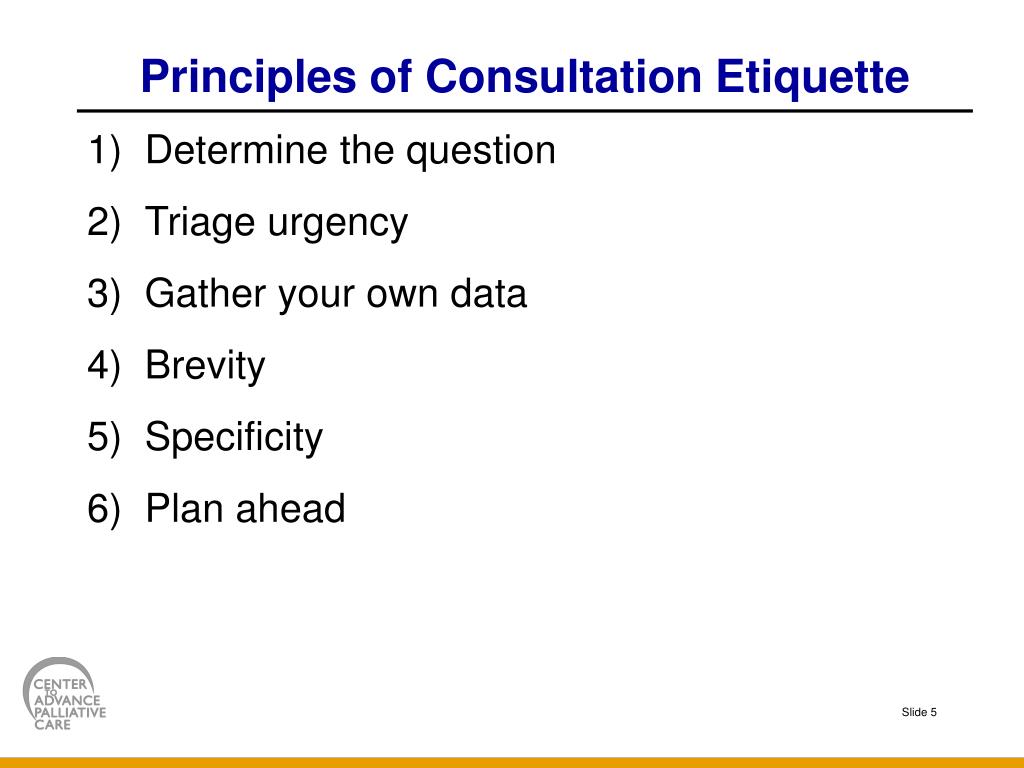 Principles of Consultation Etiquette

1) Determine the question
2) Triage urgency
3) Gather your own data
4) Brevity
5) Specificity
6) Plan ahead

CENTER TO ADVANCE PALLIATIVE CARE

Slide 5